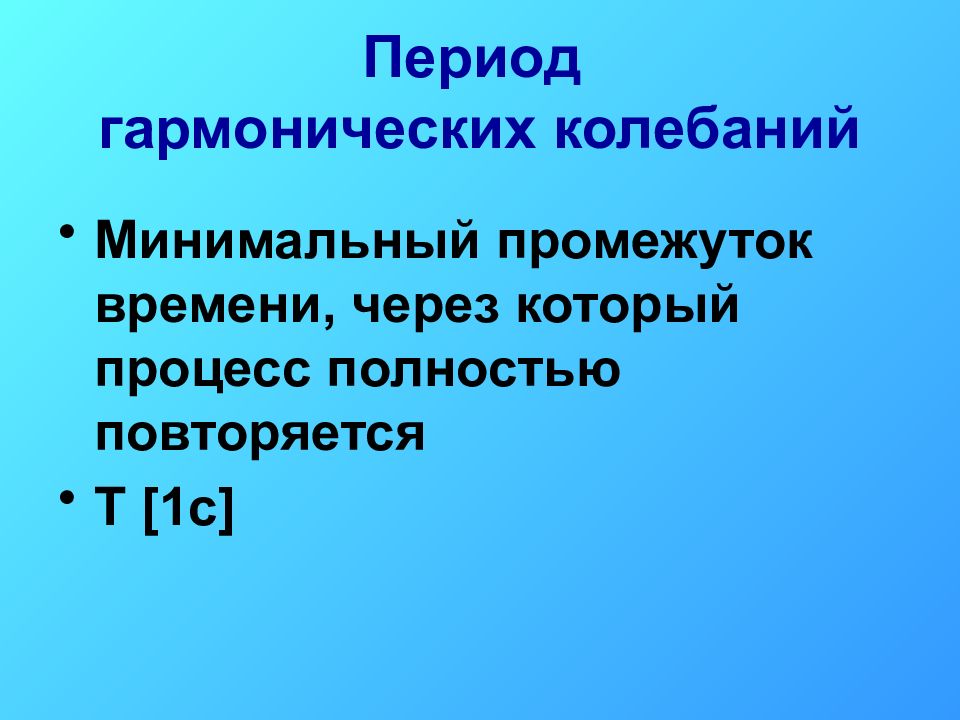 Период гармонических колебаний

• Минимальный промежуток времени, через который процесс полностью повторяется
• Т [1с]